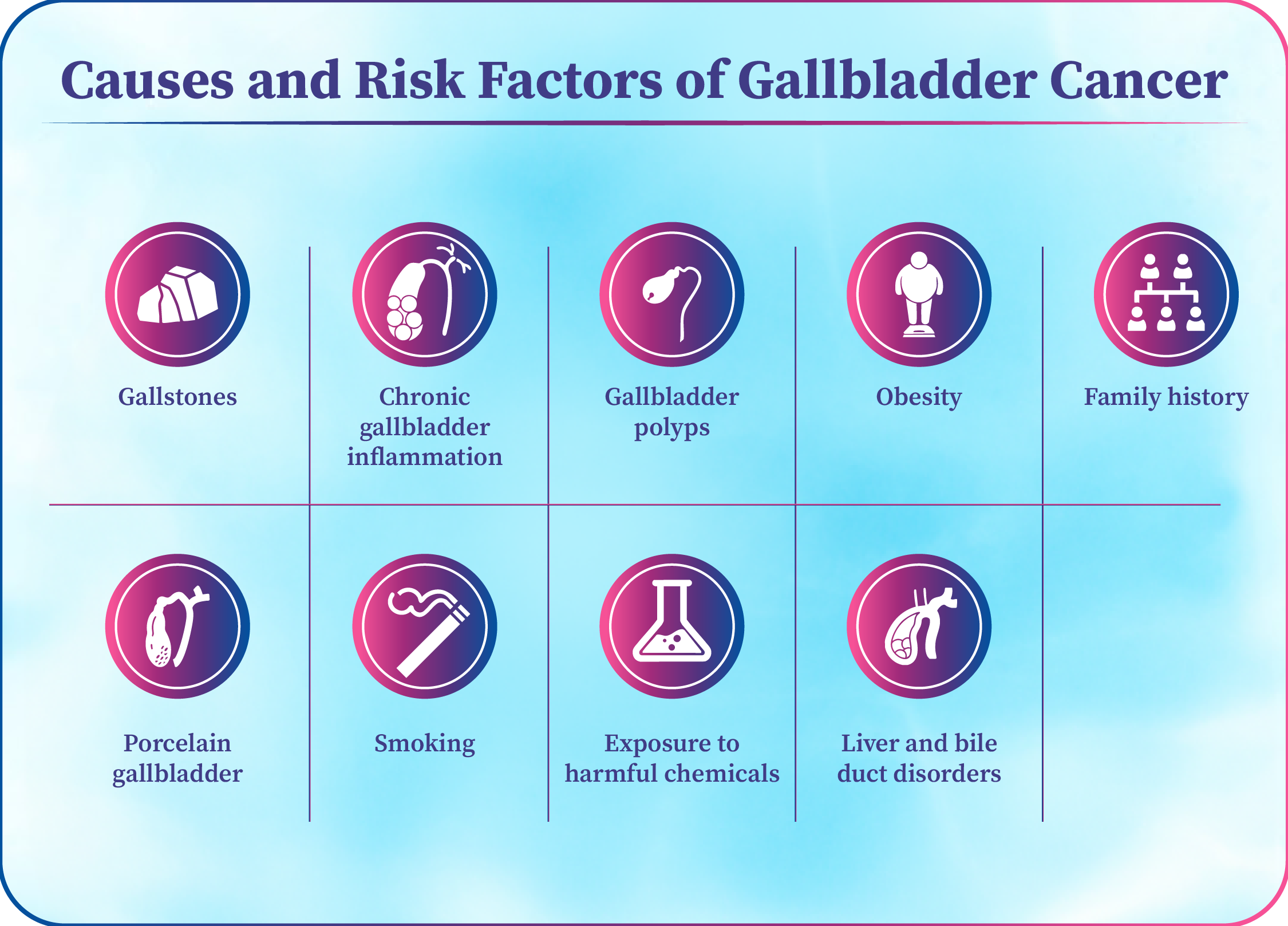 Causes and Risk Factors of Gallbladder Cancer

Gallstones

Chronic gallbladder inflammation

Gallbladder polyps

Obesity

Family history

Porcelain gallbladder

Smoking

Exposure to harmful chemicals

Liver and bile duct disorders